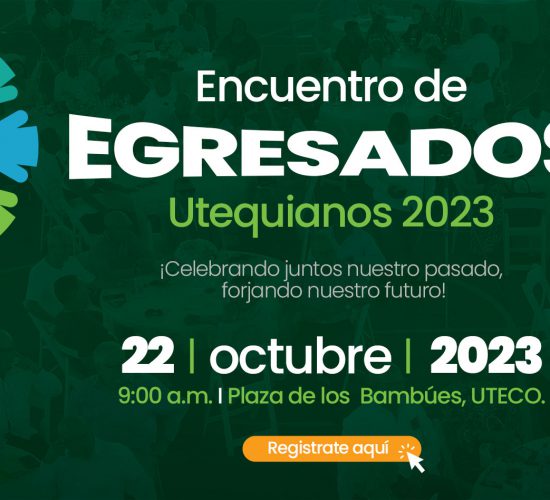 Encuentro de
EGRESADOS
Utequianos 2023

¡Celebrando juntos nuestro pasado, forjando nuestro futuro!

22 | octubre | 2023
9:00 a.m. | Plaza de los Bambúes, UTECO.

Registrate aquí